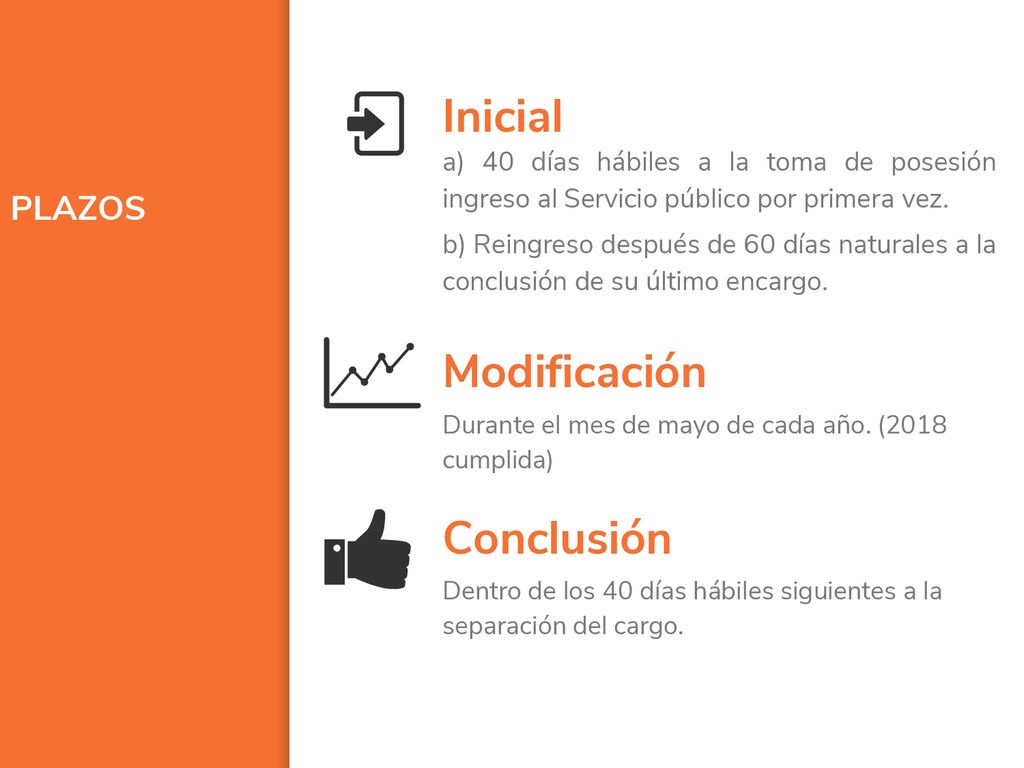 PLAZOS

Inicial

a) 40 días hábiles a la toma de posesión ingreso al Servicio público por primera vez.

b) Reingreso después de 60 días naturales a la conclusión de su último encargo.

Modificación

Durante el mes de mayo de cada año. (2018 cumplida)

Conclusión

Dentro de los 40 días hábiles siguientes a la separación del cargo.